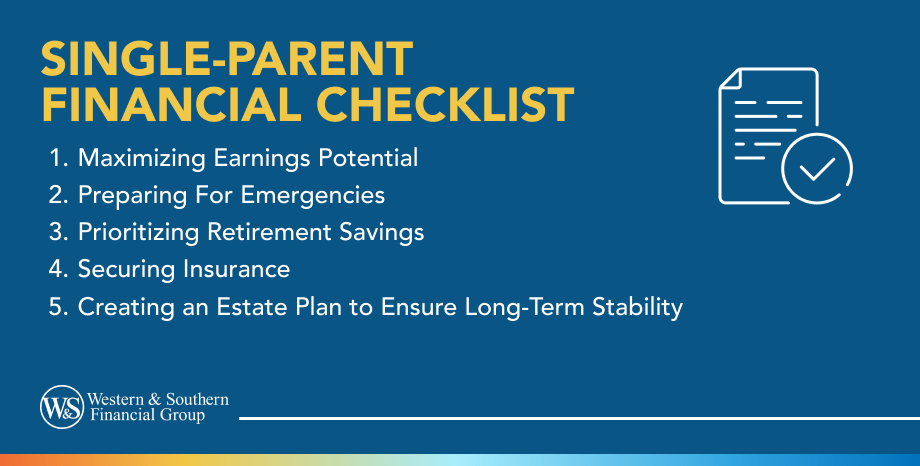 SINGLE-PARENT FINANCIAL CHECKLIST

1. Maximizing Earnings Potential
2. Preparing For Emergencies
3. Prioritizing Retirement Savings
4. Securing Insurance
5. Creating an Estate Plan to Ensure Long-Term Stability

W&S Western & Southern Financial Group